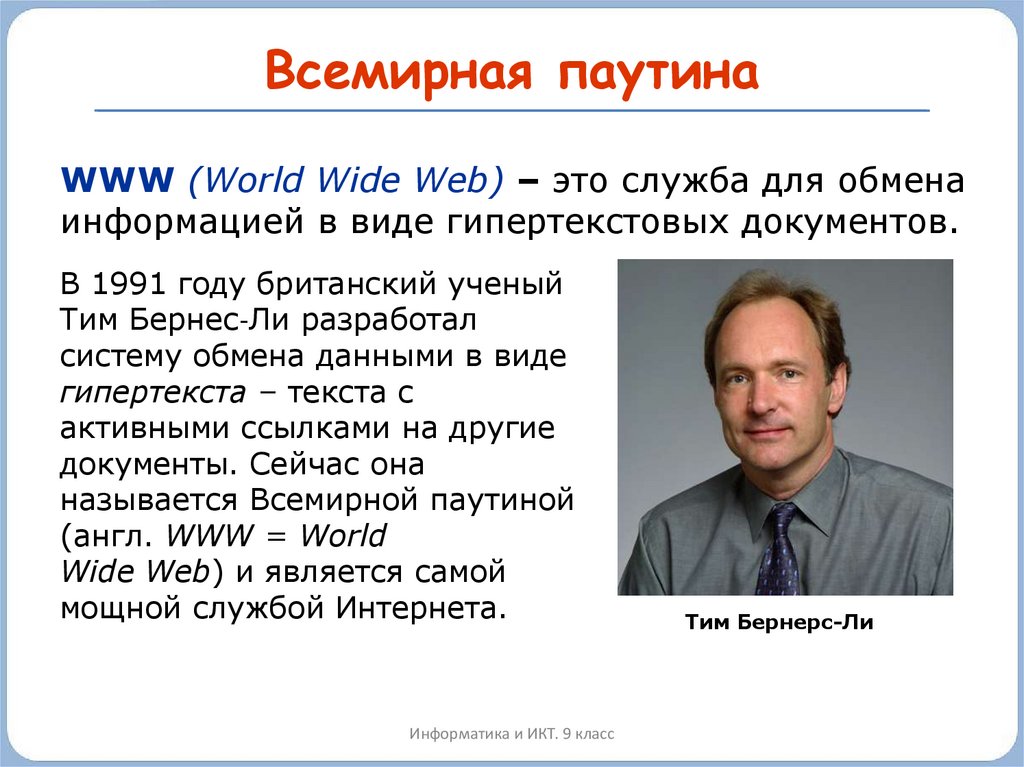 Всемирная паутина

WWW (World Wide Web) – это служба для обмена информацией в виде гипертекстовых документов.

В 1991 году британский ученый Тим Бернес-Ли разработал систему обмена данными в виде гипертекста – текста с активными ссылками на другие документы. Сейчас она называется Всемирной паутиной (англ. WWW = World Wide Web) и является самой мощной службой Интернета.

Тим Бернерс-Ли

Информатика и ИКТ. 9 класс